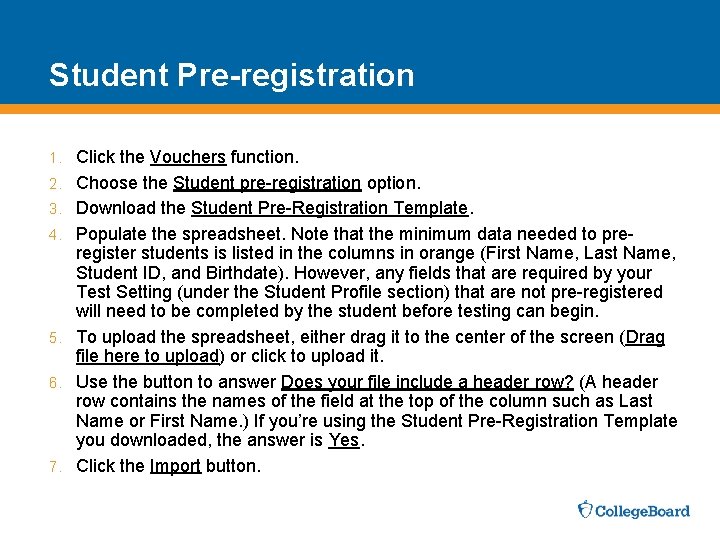 Student Pre-registration

1. Click the Vouchers function.
2. Choose the Student pre-registration option.
3. Download the Student Pre-Registration Template.
4. Populate the spreadsheet. Note that the minimum data needed to pre-register students is listed in the columns in orange (First Name, Last Name, Student ID, and Birthdate). However, any fields that are required by your Test Setting (under the Student Profile section) that are not pre-registered will need to be completed by the student before testing can begin.
5. To upload the spreadsheet, either drag it to the center of the screen (Drag file here to upload) or click to upload it.
6. Use the button to answer Does your file include a header row? (A header row contains the names of the field at the top of the column such as Last Name or First Name.) If you're using the Student Pre-Registration Template you downloaded, the answer is Yes.
7. Click the Import button.

CollegeBoard